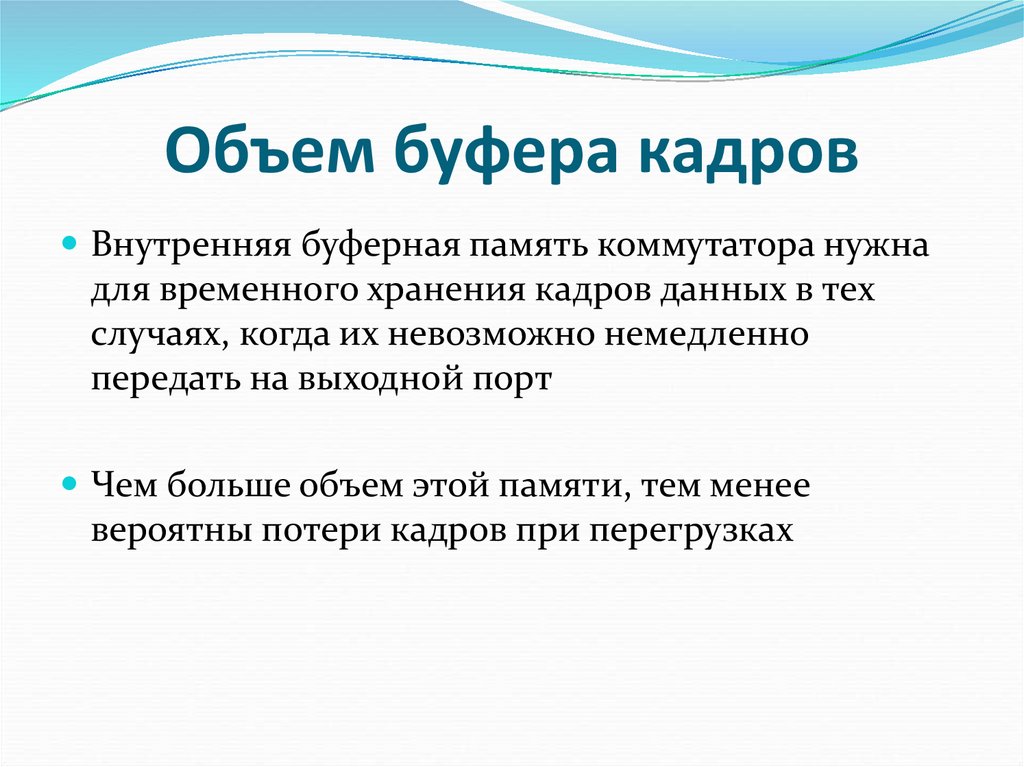 Объем буфера кадров

Внутренняя буферная память коммутатора нужна для временного хранения кадров данных в тех случаях, когда их невозможно немедленно передать на выходной порт

Чем больше объем этой памяти, тем менее вероятны потери кадров при перегрузках